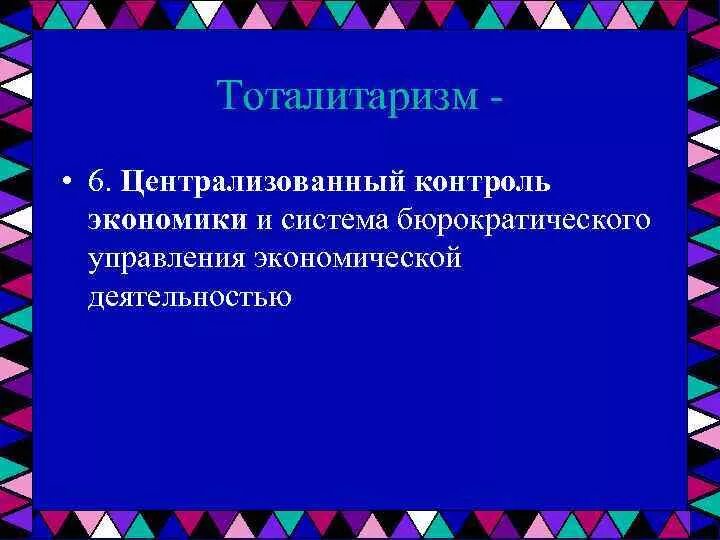 Тоталитаризм -

• 6. Централизованный контроль экономики и система бюрократического управления экономической деятельностью